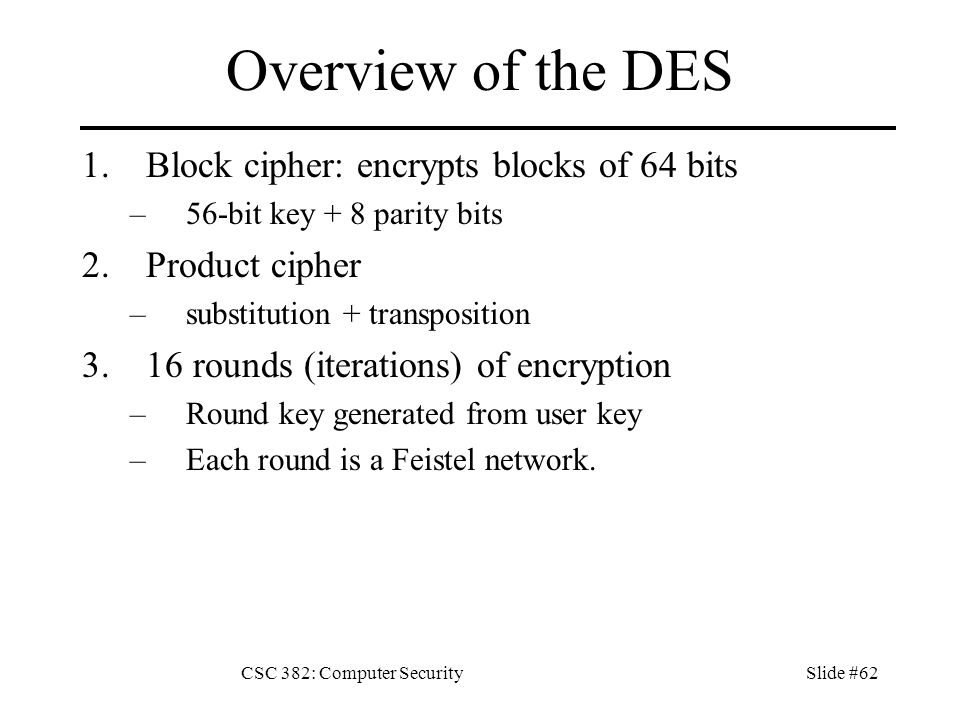 Overview of the DES

1. Block cipher: encrypts blocks of 64 bits
– 56-bit key + 8 parity bits

2. Product cipher
– substitution + transposition

3. 16 rounds (iterations) of encryption
– Round key generated from user key
– Each round is a Feistel network.

CSC 382: Computer Security

Slide #62